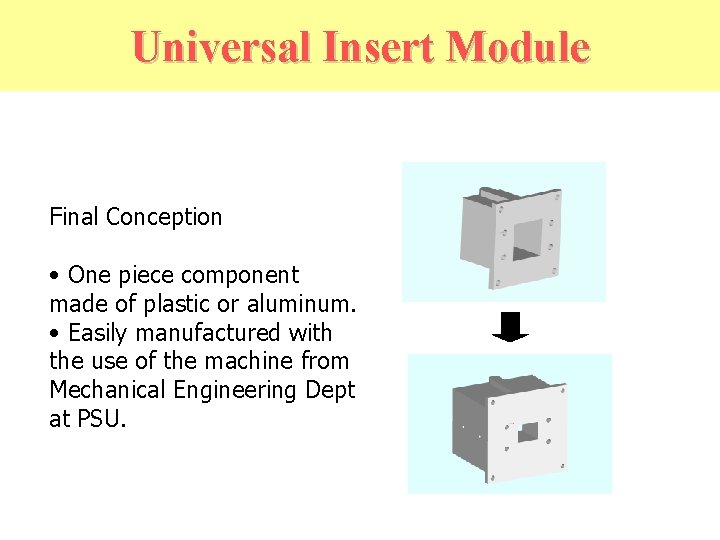 Universal Insert Module

Final Conception

• One piece component made of plastic or aluminum.
• Easily manufactured with the use of the machine from Mechanical Engineering Dept at PSU.